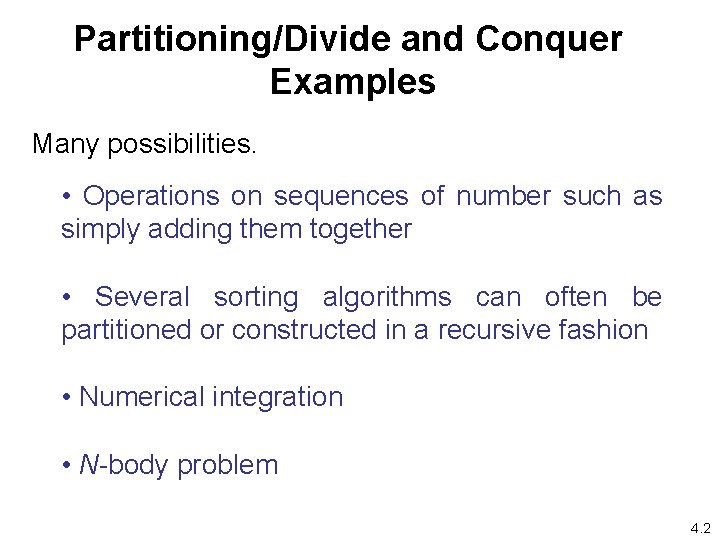 Partitioning/Divide and Conquer Examples

Many possibilities.

• Operations on sequences of number such as simply adding them together

• Several sorting algorithms can often be partitioned or constructed in a recursive fashion

• Numerical integration

• N-body problem

4.2